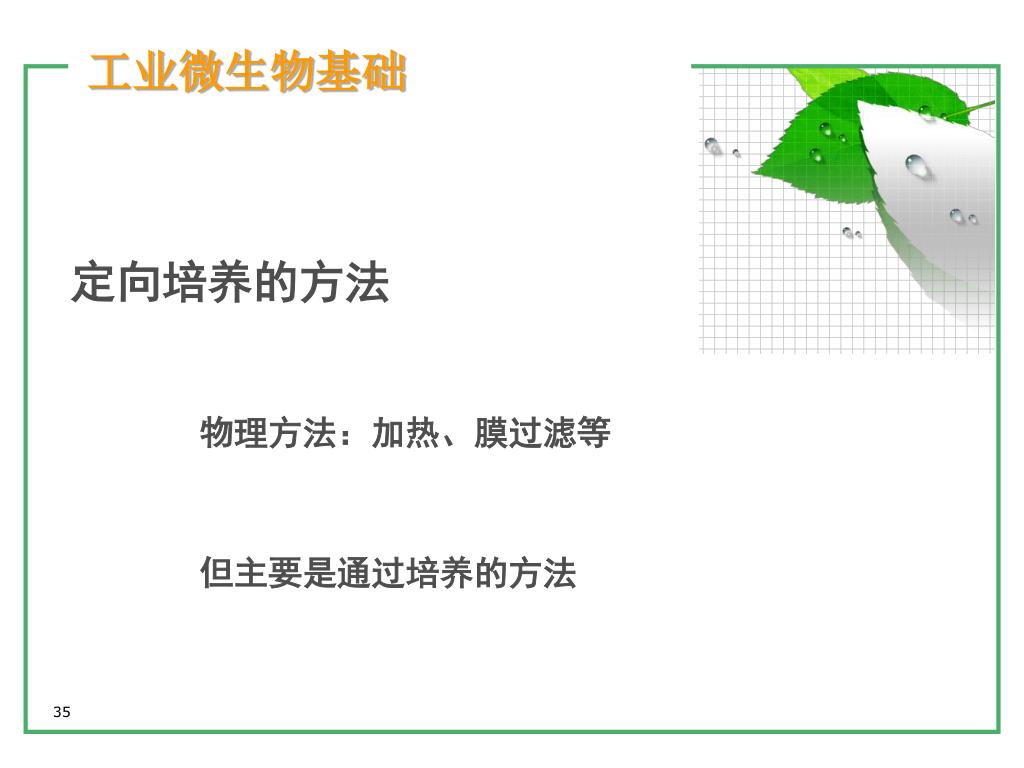 工业微生物基础

定向培养的方法

物理方法：加热、膜过滤等

但主要是通过培养的方法

35